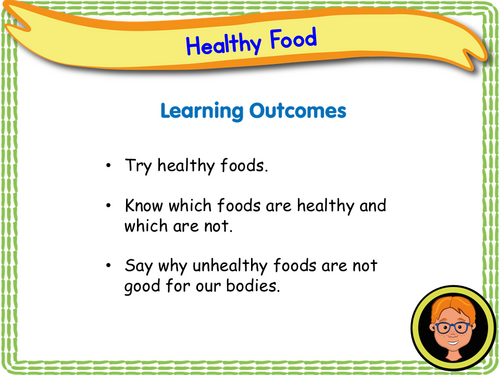 Healthy Food

Learning Outcomes

• Try healthy foods.

• Know which foods are healthy and which are not.

• Say why unhealthy foods are not good for our bodies.